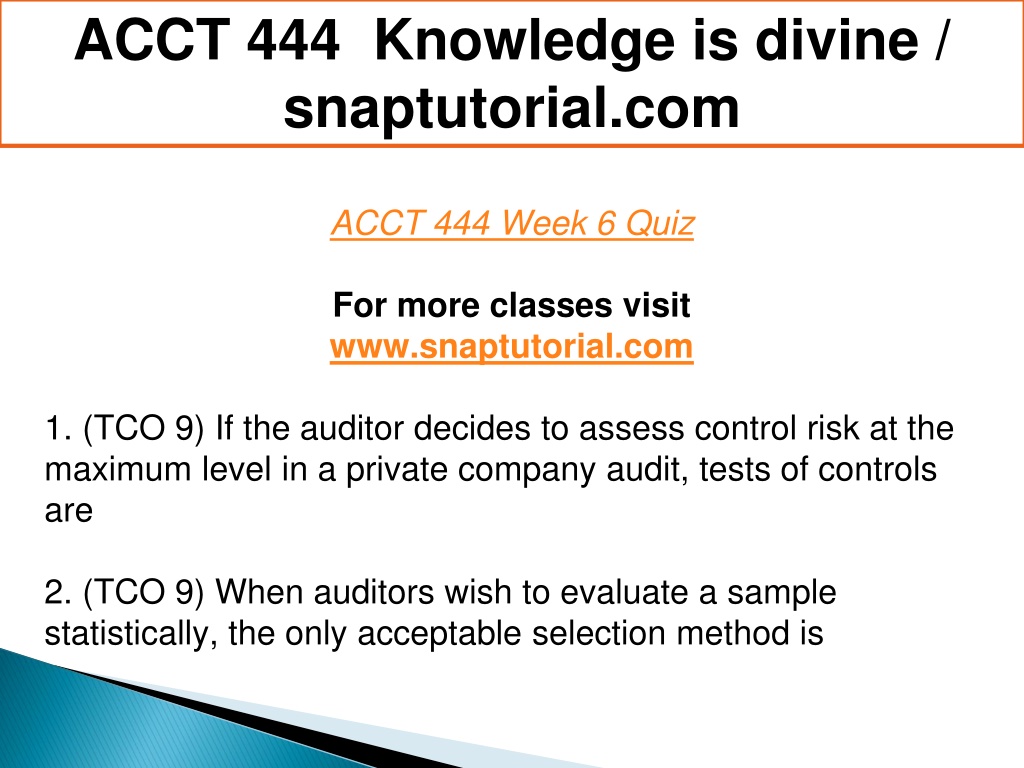 ACCT 444 Knowledge is divine / snaptutorial.com

ACCT 444 Week 6 Quiz

For more classes visit
www.snaptutorial.com

1. (TCO 9) If the auditor decides to assess control risk at the maximum level in a private company audit, tests of controls are

2. (TCO 9) When auditors wish to evaluate a sample statistically, the only acceptable selection method is